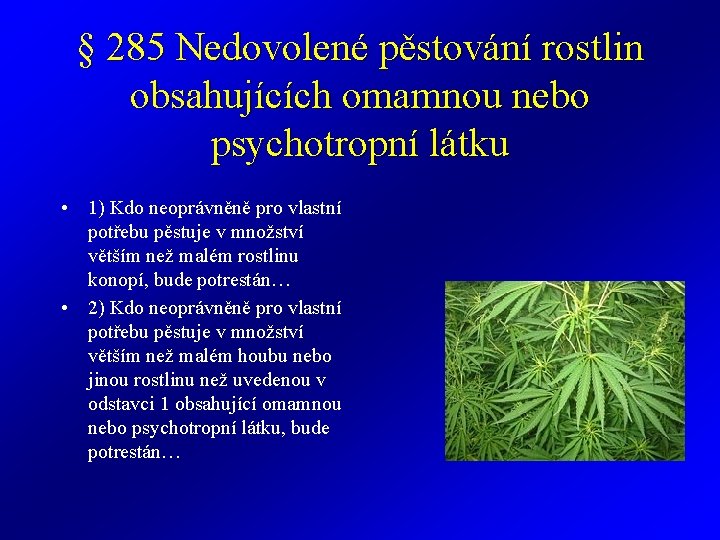 § 285 Nedovolené pěstování rostlin obsahujících omamnou nebo psychotropní látku

• 1) Kdo neoprávněně pro vlastní potřebu pěstuje v množství větším než malém rostlinu konopí, bude potrestán…

• 2) Kdo neoprávněně pro vlastní potřebu pěstuje v množství větším než malém houbu nebo jinou rostlinu než uvedenou v odstavci 1 obsahující omamnou nebo psychotropní látku, bude potrestán…